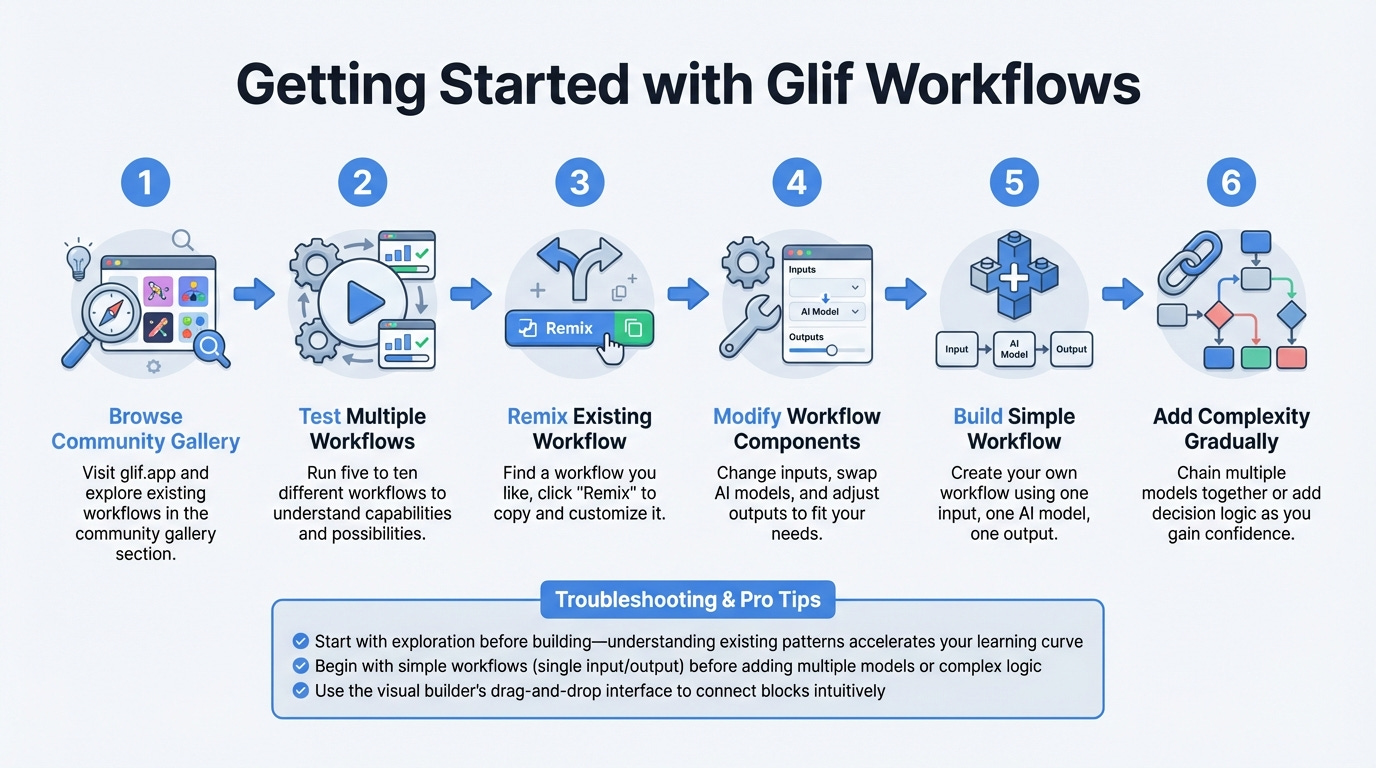 Getting Started with Glif Workflows

1

Browse Community Gallery

Visit glif.app and explore existing workflows in the community gallery section.

2

Test Multiple Workflows

Run five to ten different workflows to understand capabilities and possibilities.

3

Remix

Remix Existing Workflow

Find a workflow you like, click "Remix" to copy and customize it.

4

Inputs

AI Model

Outputs

Modify Workflow Components

Change inputs, swap AI models, and adjust outputs to fit your needs.

5

Input

AI Model

Output

Build Simple Workflow

Create your own workflow using one input, one AI model, one output.

6

Add Complexity Gradually

Chain multiple models together or add decision logic as you gain confidence.

Troubleshooting & Pro Tips

Start with exploration before building—understanding existing patterns accelerates your learning curve

Begin with simple workflows (single input/output) before adding multiple models or complex logic

Use the visual builder's drag-and-drop interface to connect blocks intuitively